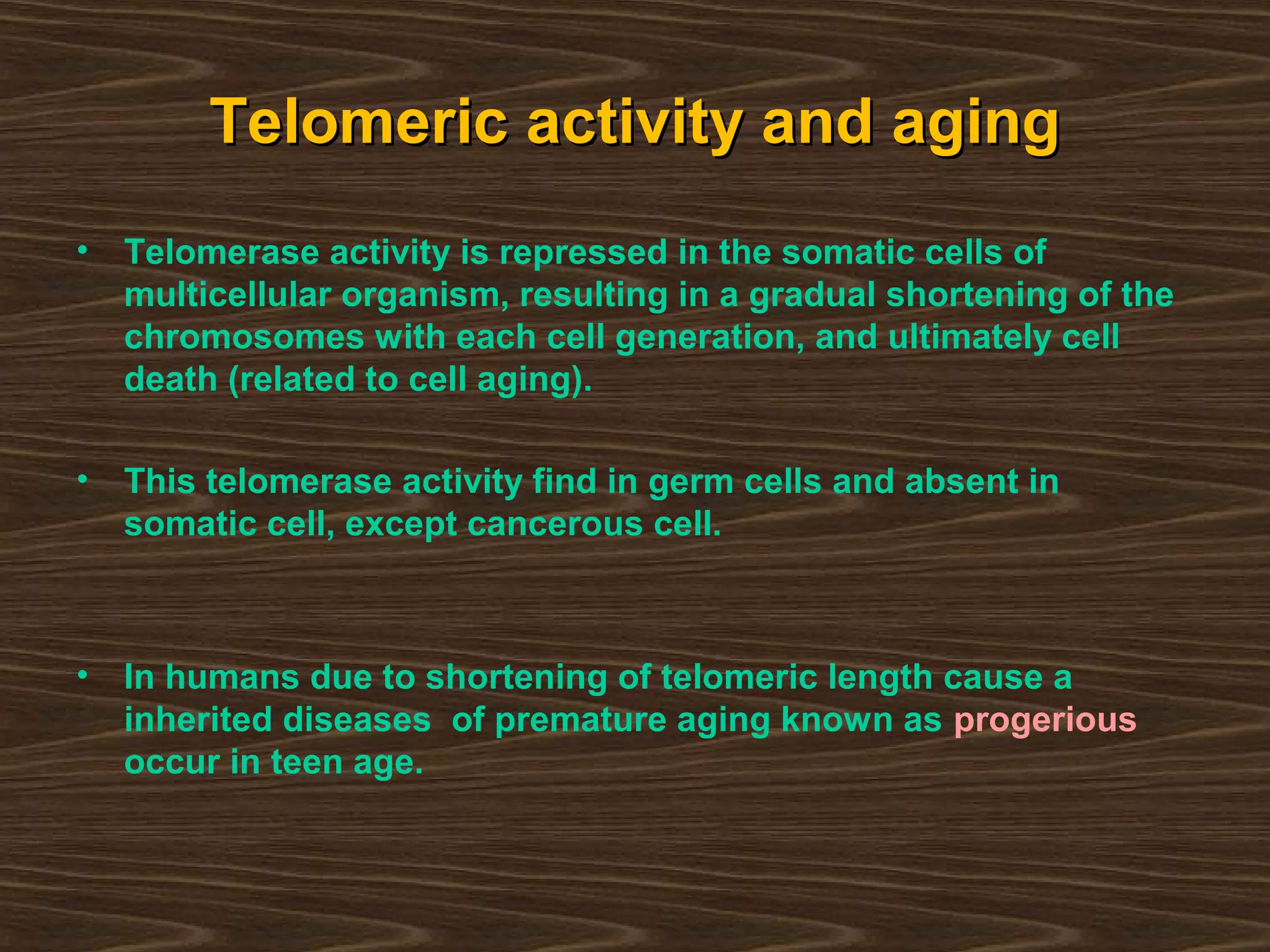 Telomeric activity and aging

• Telomerase activity is repressed in the somatic cells of multicellular organism, resulting in a gradual shortening of the chromosomes with each cell generation, and ultimately cell death (related to cell aging).

• This telomerase activity find in germ cells and absent in somatic cell, except cancerous cell.

• In humans due to shortening of telomeric length cause a inherited diseases  of premature aging known as progerious occur in teen age.